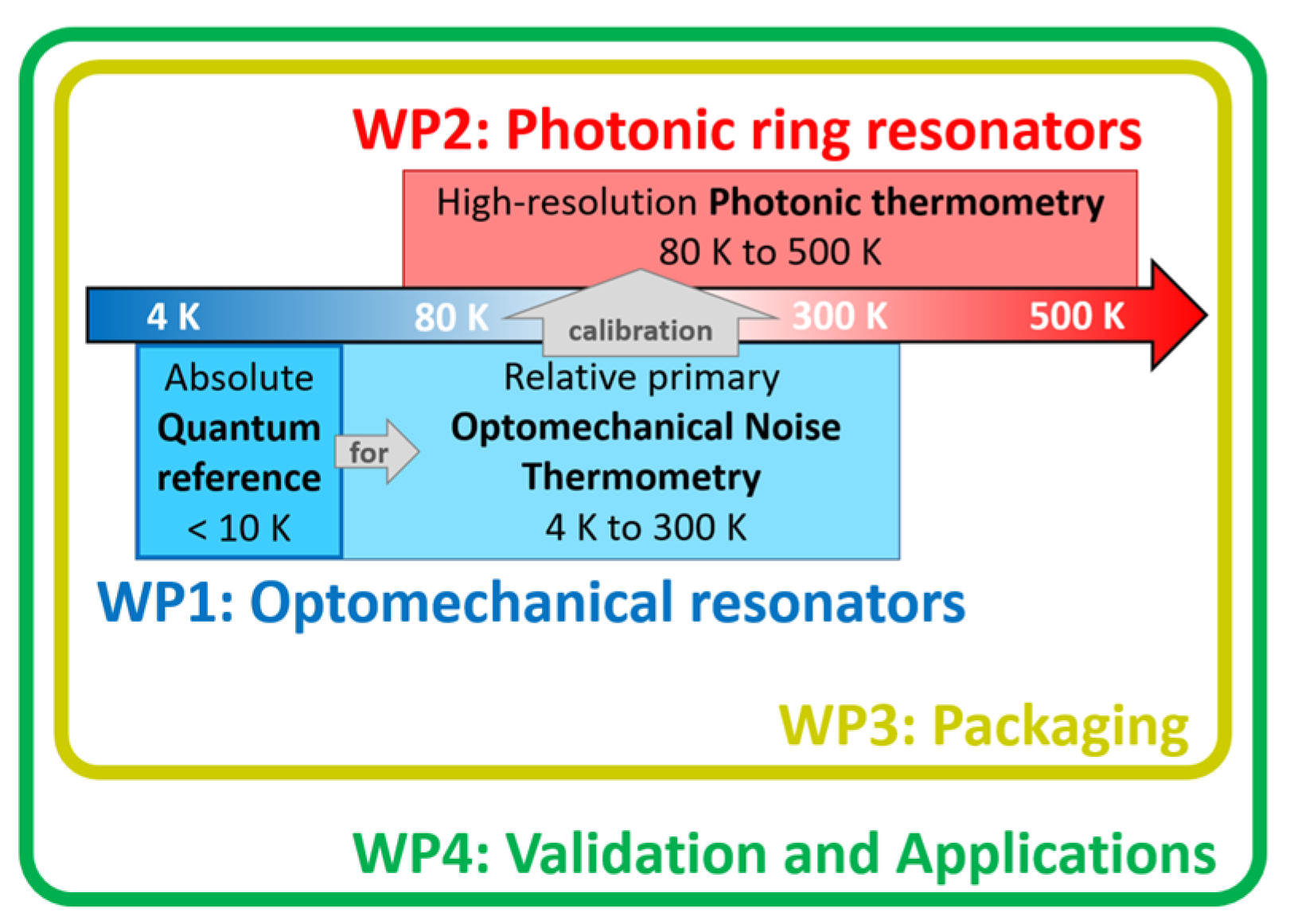 WP2: Photonic ring resonators

High-resolution Photonic thermometry
80 K to 500 K

4 K
80 K
calibration
300 K
500 K

Absolute
Quantum
reference
< 10 K

for

Relative primary
Optomechanical Noise
Thermometry
4 K to 300 K

WP1: Optomechanical resonators

WP3: Packaging

WP4: Validation and Applications